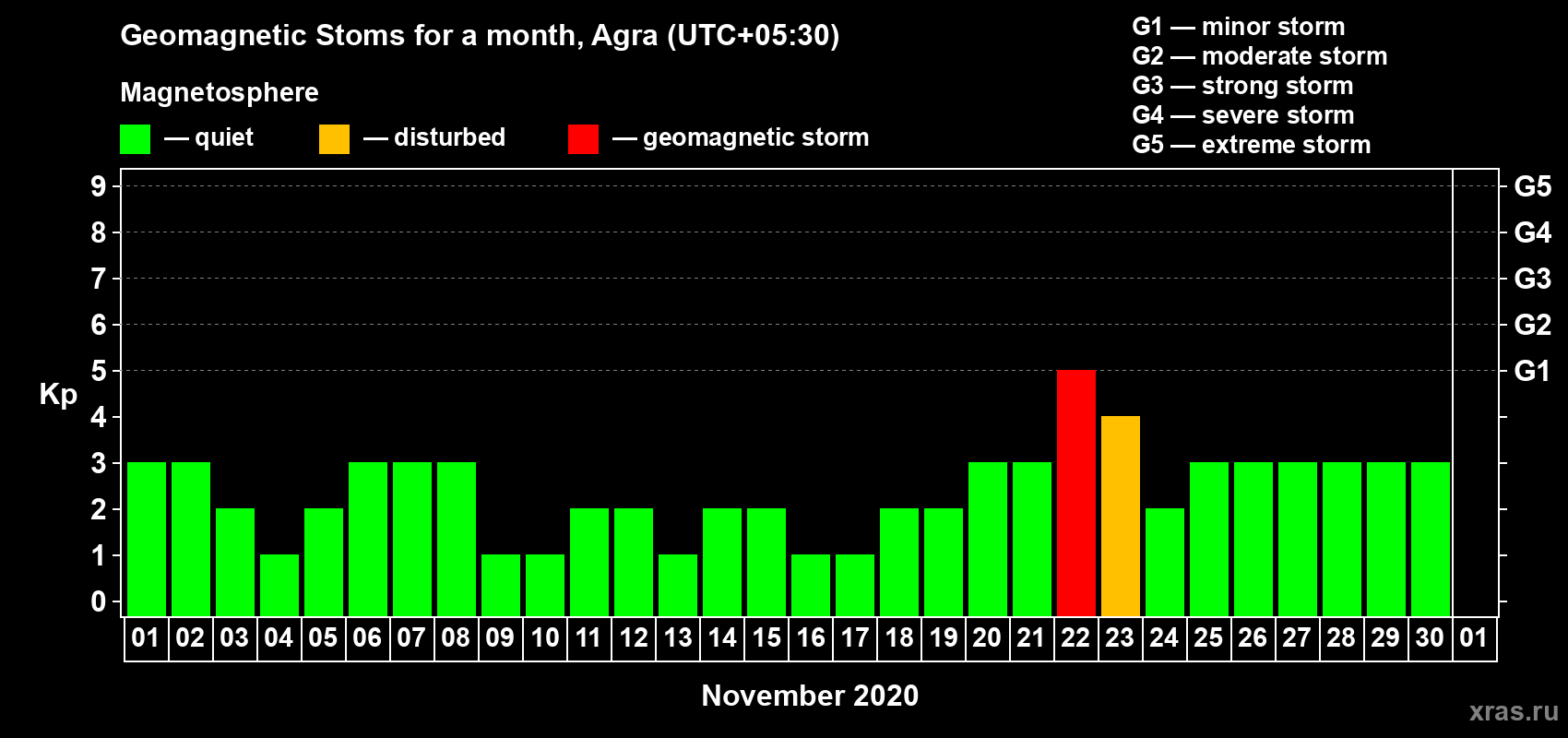 Geomagnetic Stoms for a month, Agra (UTC+05:30)

Magnetosphere

— quiet — disturbed — geomagnetic storm

G1 — minor storm
G2 — moderate storm
G3 — strong storm
G4 — severe storm
G5 — extreme storm

Kp

9
8
7
6
5
4
3
2
1
0

G5
G4
G3
G2
G1

01 02 03 04 05 06 07 08 09 10 11 12 13 14 15 16 17 18 19 20 21 22 23 24 25 26 27 28 29 30 01

November 2020

xras.ru